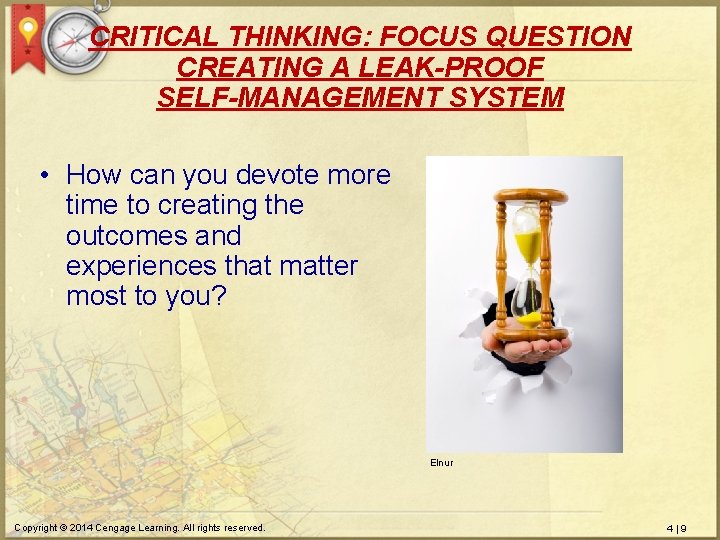 CRITICAL THINKING: FOCUS QUESTION
CREATING A LEAK-PROOF
SELF-MANAGEMENT SYSTEM

• How can you devote more time to creating the outcomes and experiences that matter most to you?

Elnur

Copyright © 2014 Cengage Learning. All rights reserved.

4 | 9